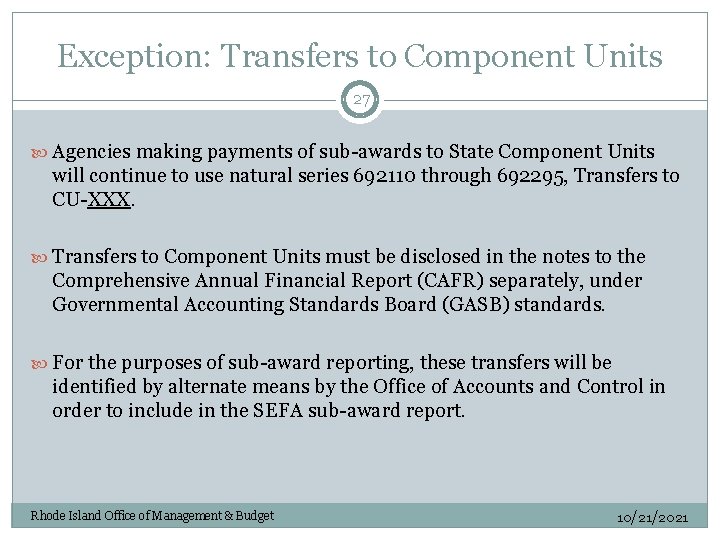 Exception: Transfers to Component Units

27

Agencies making payments of sub-awards to State Component Units will continue to use natural series 692110 through 692295, Transfers to CU-XXX.

Transfers to Component Units must be disclosed in the notes to the Comprehensive Annual Financial Report (CAFR) separately, under Governmental Accounting Standards Board (GASB) standards.

For the purposes of sub-award reporting, these transfers will be identified by alternate means by the Office of Accounts and Control in order to include in the SEFA sub-award report.

Rhode Island Office of Management & Budget

10/21/2021